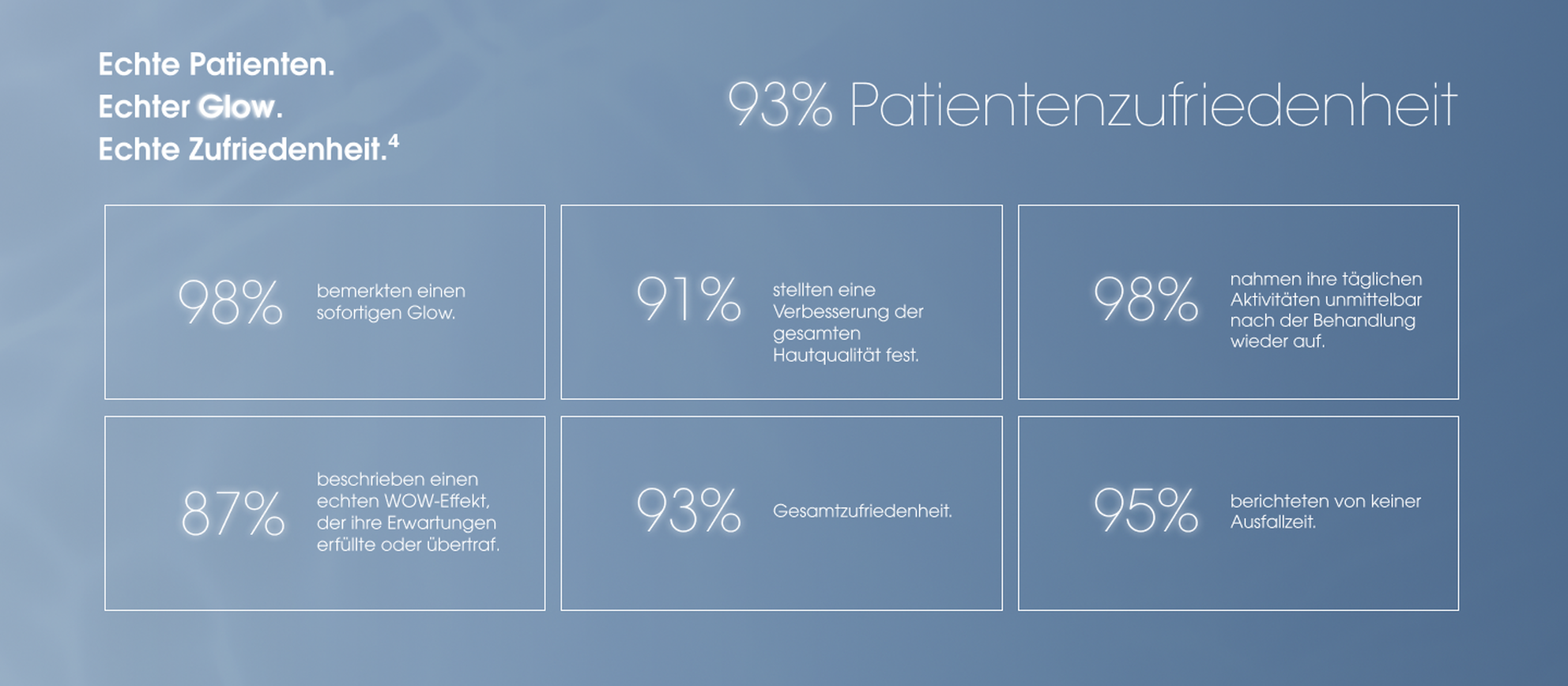 Echte Patienten.
Echter Glow.
Echte Zufriedenheit.$^4$

93% Patientenzufriedenheit

98% bemerkten einen sofortigen Glow.

91% stellten eine Verbesserung der gesamten Hautqualität fest.

98% nahmen ihre täglichen Aktivitäten unmittelbar nach der Behandlung wieder auf.

87% beschrieben einen echten WOW-Effekt, der ihre Erwartungen erfüllte oder übertraf.

93% Gesamtzufriedenheit.

95% berichteten von keiner Ausfallzeit.